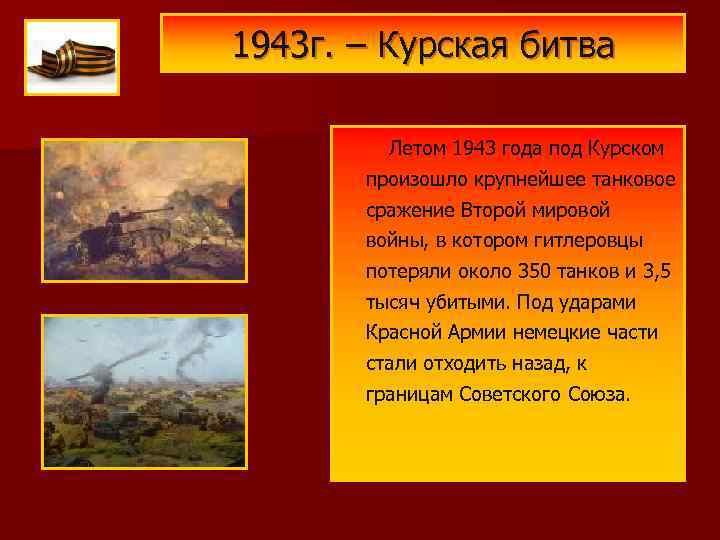 1943г. – Курская битва

Летом 1943 года под Курском произошло крупнейшее танковое сражение Второй мировой войны, в котором гитлеровцы потеряли около 350 танков и 3,5 тысяч убитыми. Под ударами Красной Армии немецкие части стали отходить назад, к границам Советского Союза.